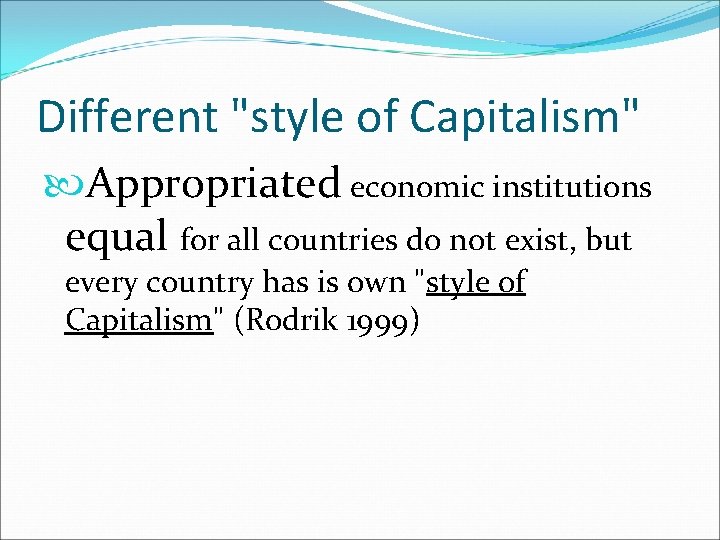 Different "style of Capitalism"

Appropriated economic institutions equal for all countries do not exist, but every country has is own "style of Capitalism" (Rodrik 1999)